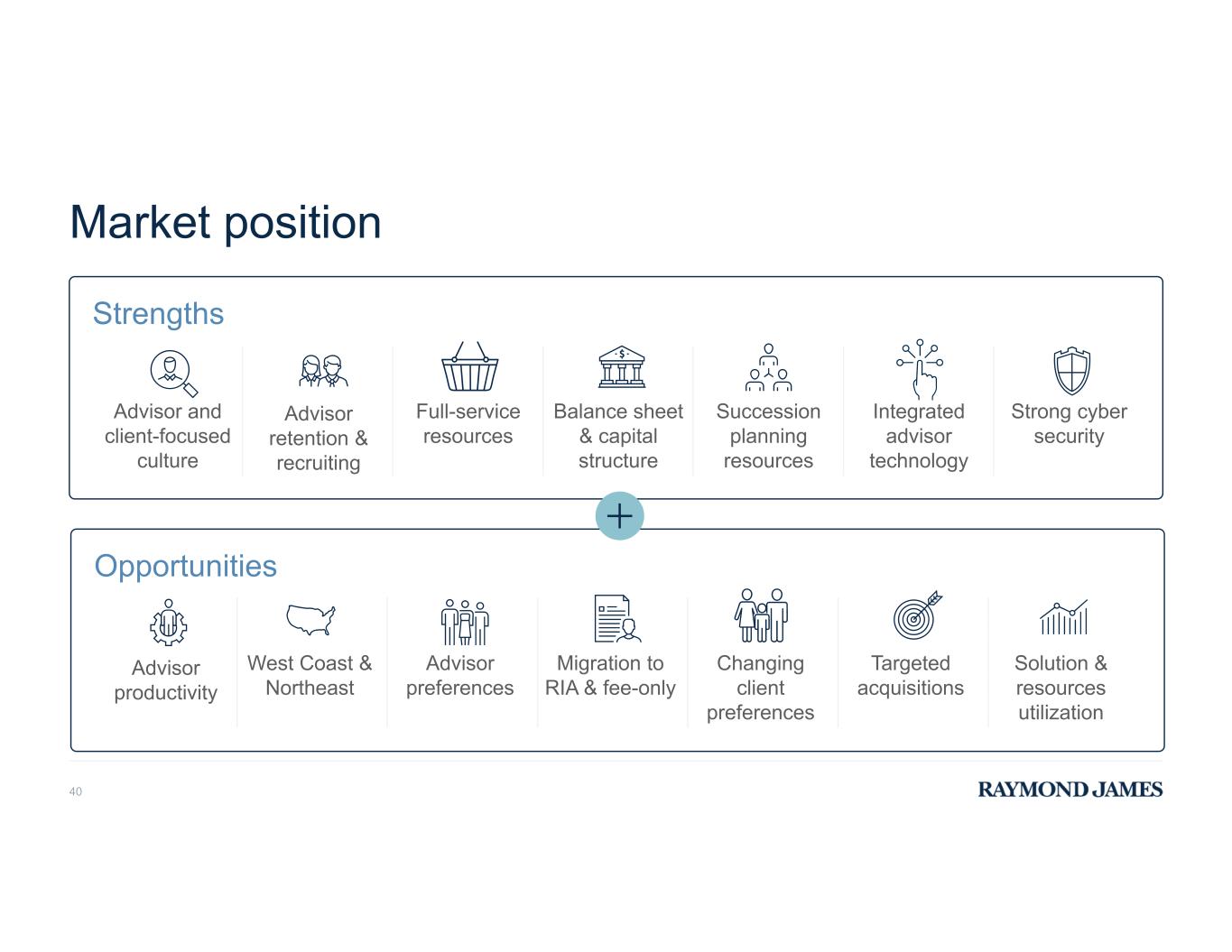 Market position

Strengths

Advisor and client-focused culture

Advisor retention & recruiting

Full-service resources

Balance sheet & capital structure

Succession planning resources

Integrated advisor technology

Strong cyber security

+

Opportunities

Advisor productivity

West Coast & Northeast

Advisor preferences

Migration to RIA & fee-only

Changing client preferences

Targeted acquisitions

Solution & resources utilization

40

RAYMOND JAMES